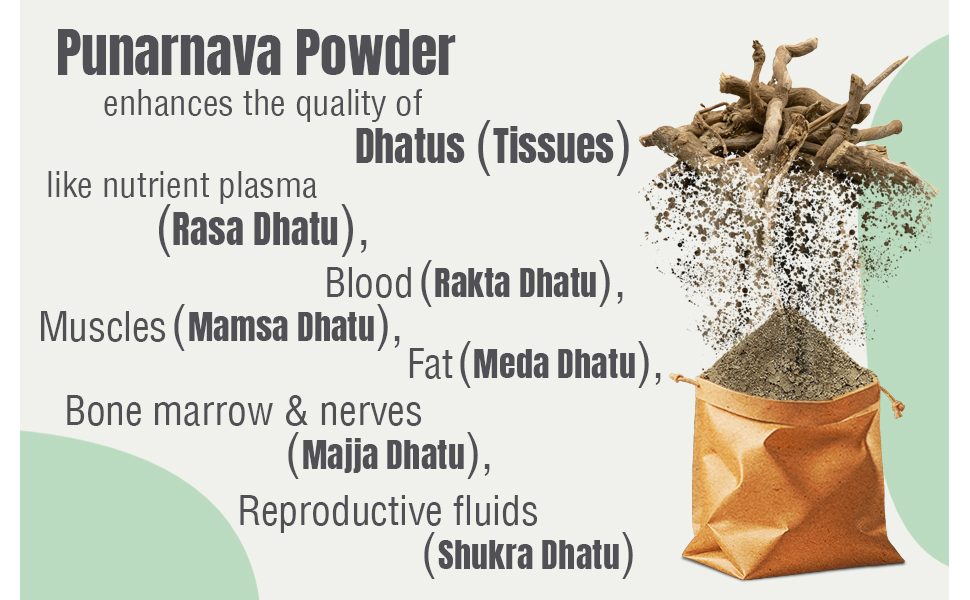 Punarnava Powder
enhances the quality of
Dhatus (Tissues)
like nutrient plasma
(Rasa Dhatu),
Blood (Rakta Dhatu),
Muscles (Mamsa Dhatu),
Fat (Meda Dhatu),
Bone marrow & nerves
(Majja Dhatu),
Reproductive fluids
(Shukra Dhatu)